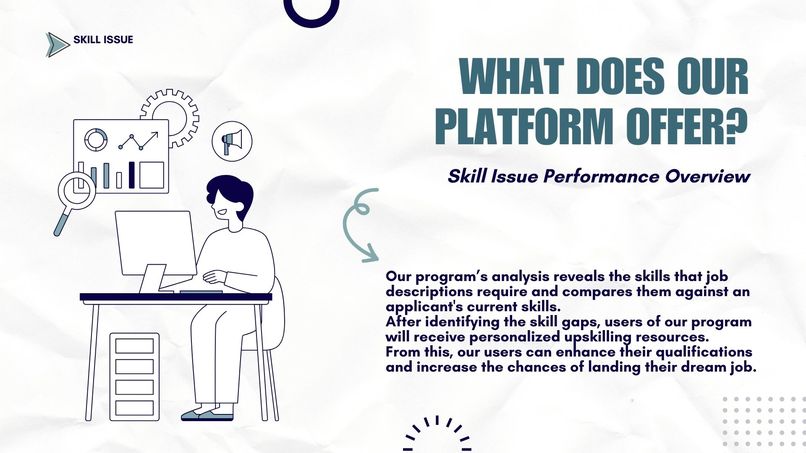 SKILL ISSUE

WHAT DOES OUR PLATFORM OFFER?

Skill Issue Performance Overview

Our program's analysis reveals the skills that job descriptions require and compares them against an applicant's current skills.
After identifying the skill gaps, users of our program will receive personalized upskilling resources.
From this, our users can enhance their qualifications and increase the chances of landing their dream job.